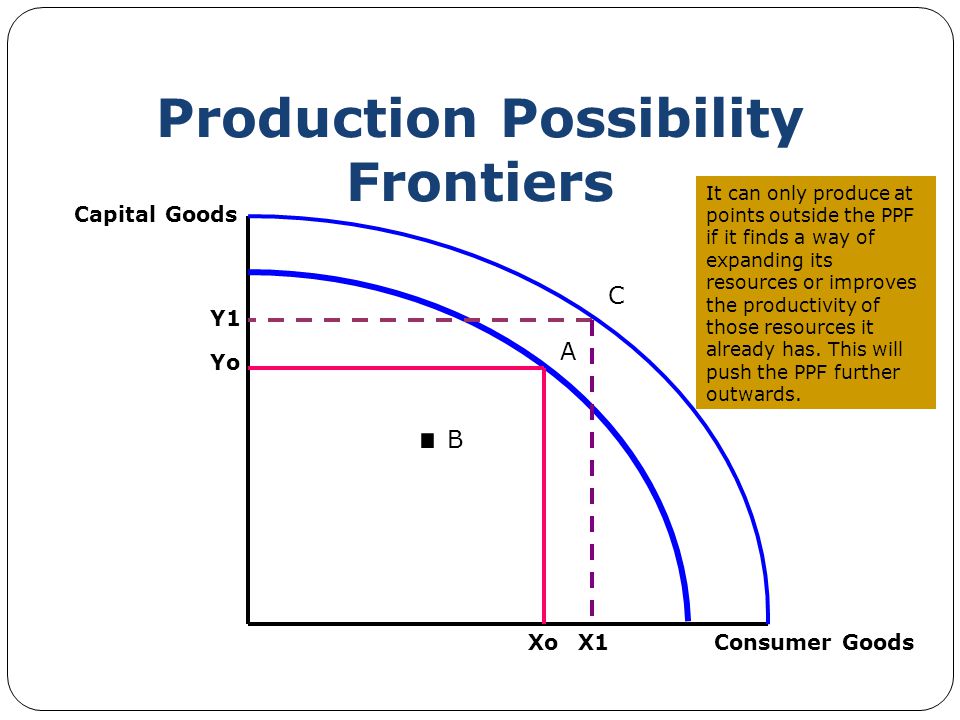 Production Possibility Frontiers

It can only produce at points outside the PPF if it finds a way of expanding its resources or improves the productivity of those resources it already has. This will push the PPF further outwards.

Capital Goods

Y1

Yo

C

A

B

Xo X1

Consumer Goods